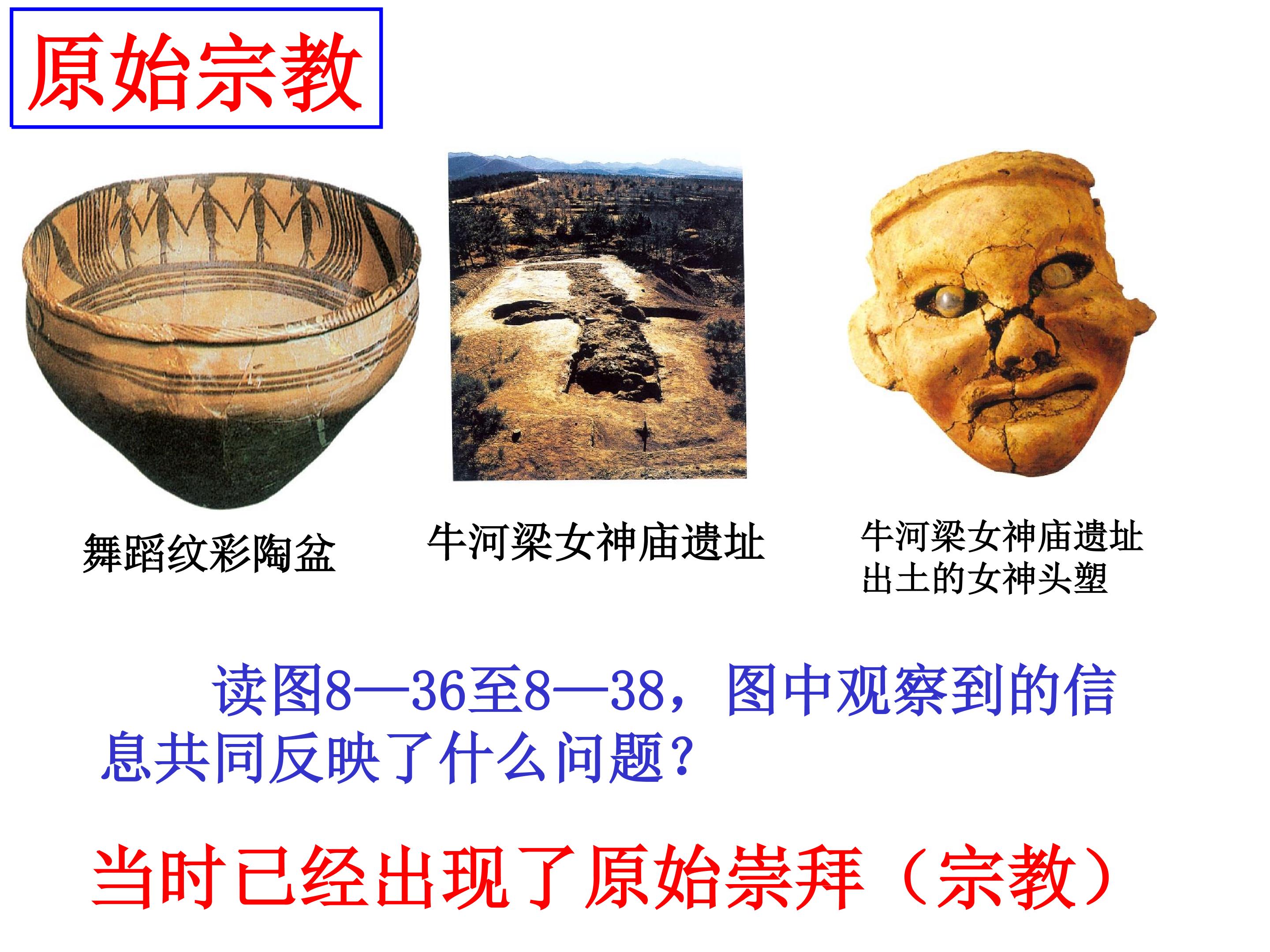 原始宗教

舞蹈纹彩陶盆

牛河梁女神庙遗址

牛河梁女神庙遗址出土的女神头塑

读图8—36至8—38，图中观察到的信息共同反映了什么问题？

当时已经出现了原始崇拜（宗教）